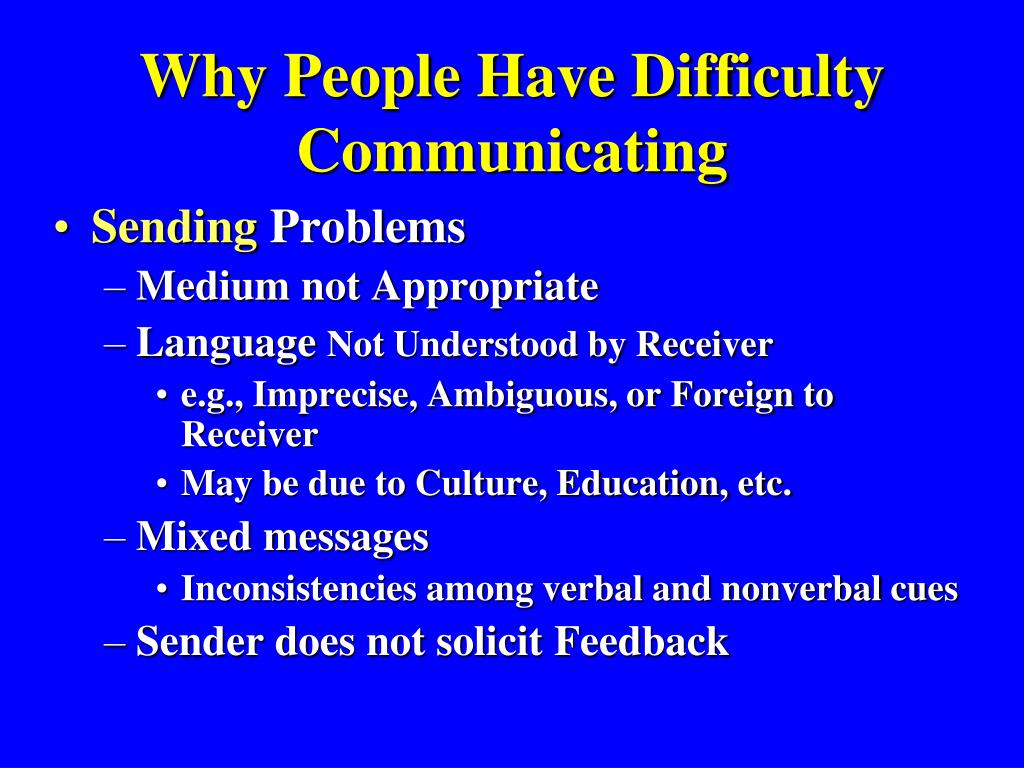 Why People Have Difficulty Communicating

• Sending Problems
  – Medium not Appropriate
  – Language Not Understood by Receiver
    • e.g., Imprecise, Ambiguous, or Foreign to Receiver
    • May be due to Culture, Education, etc.
  – Mixed messages
    • Inconsistencies among verbal and nonverbal cues
  – Sender does not solicit Feedback